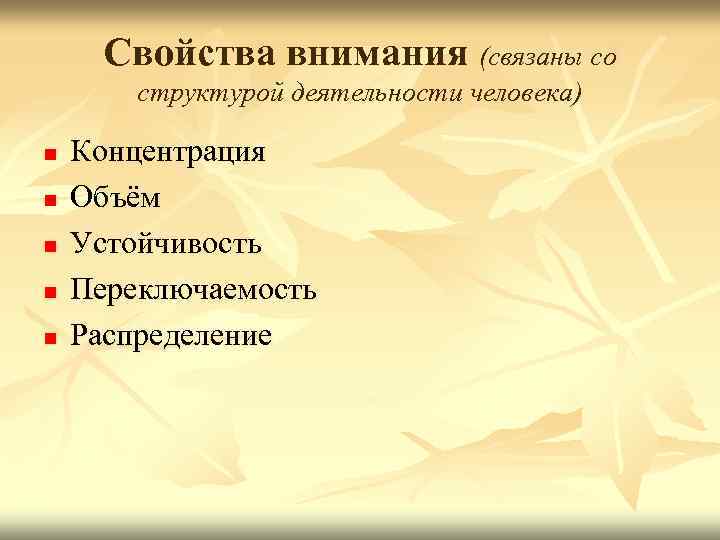 Свойства внимания (связаны со структурой деятельности человека)

- Концентрация
- Объём
- Устойчивость
- Переключаемость
- Распределение